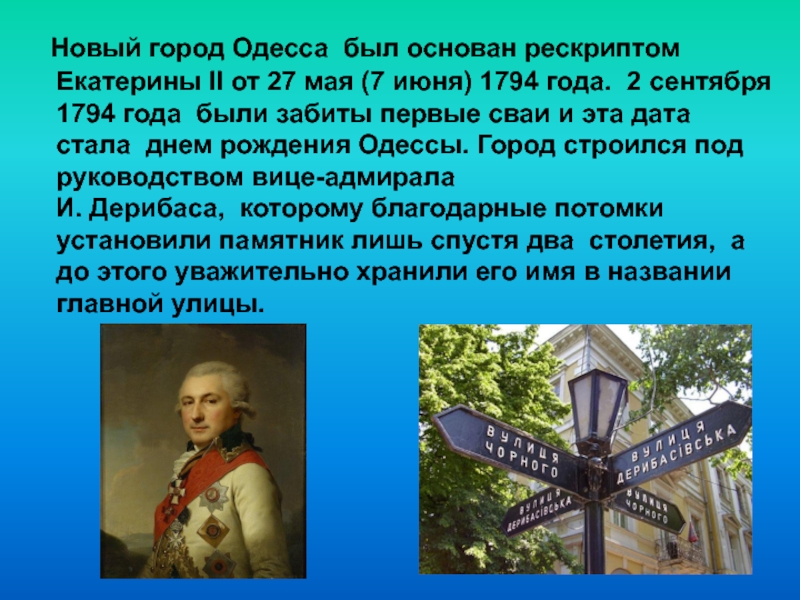 Новый город Одесса был основан рескриптом Екатерины II от 27 мая (7 июня) 1794 года. 2 сентября 1794 года были забиты первые сваи и эта дата стала днем рождения Одессы. Город строился под руководством вице-адмирала И. Дерибаса, которому благодарные потомки установили памятник лишь спустя два столетия, а до этого уважительно хранили его имя в названии главной улицы.

ВУЛИЦЯ ЧОРНОГО
ВУЛИЦЯ ДЕРИБАСІВСЬКА
ВУЛИЦЯ ДЕРИБАСІВСЬКА
ВУЛИЦЯ ЧОРНОГО